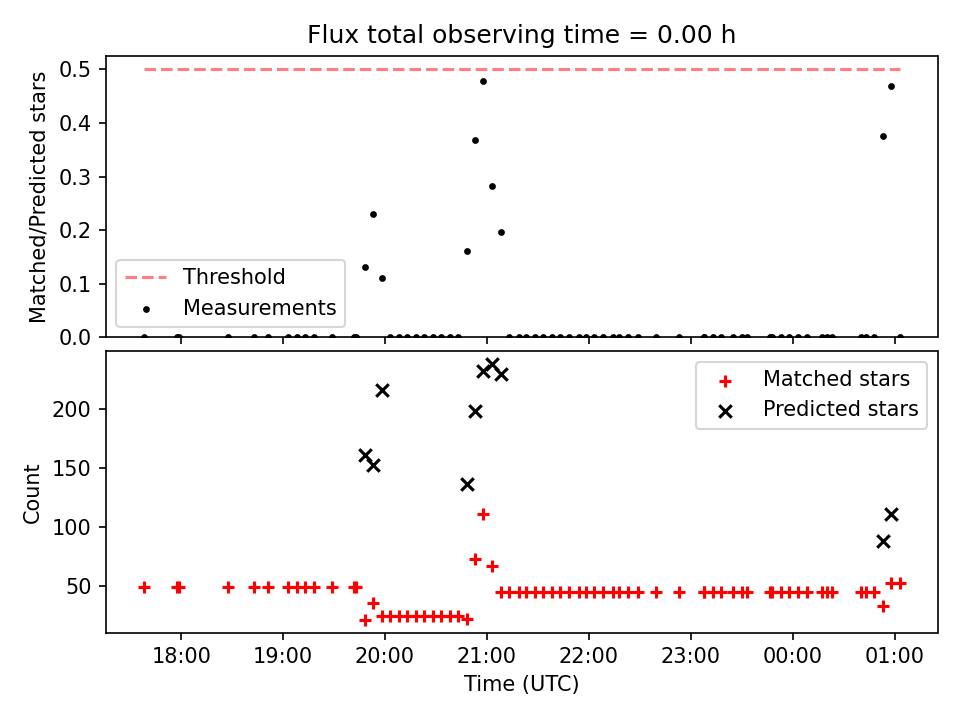 Flux total observing time = 0.00 h

Matched/Predicted stars

0.5
0.4
0.3
0.2
0.1
0.0

Threshold
Measurements

Count

200
150
100
50

Matched stars
Predicted stars

18:00
19:00
20:00
21:00
22:00
23:00
00:00
01:00

Time (UTC)